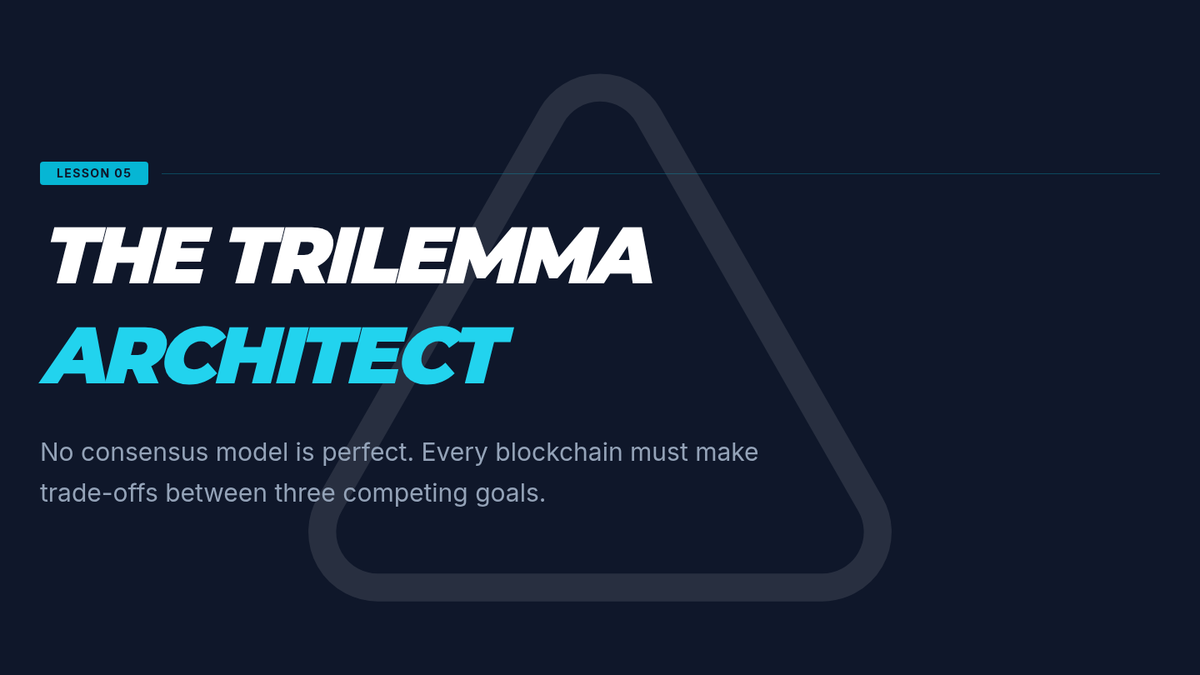 LESSON 05

THE TRILEMMA
ARCHITECT

No consensus model is perfect. Every blockchain must make trade-offs between three competing goals.